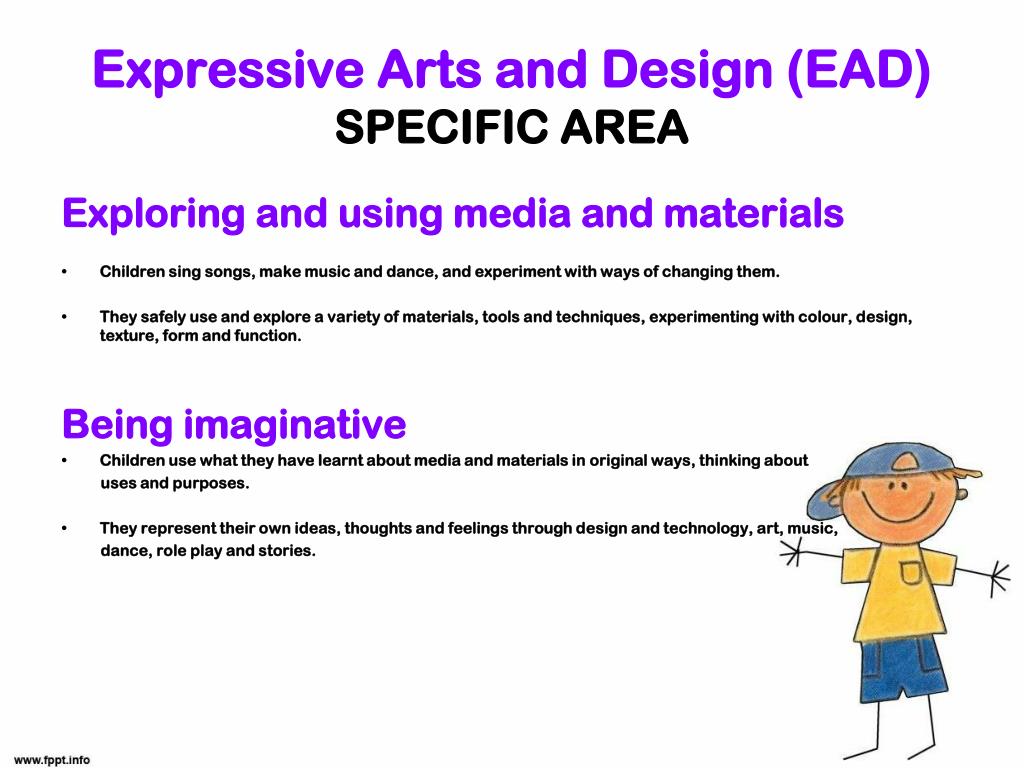 Expressive Arts and Design (EAD)
SPECIFIC AREA

Exploring and using media and materials

• Children sing songs, make music and dance, and experiment with ways of changing them.

• They safely use and explore a variety of materials, tools and techniques, experimenting with colour, design, texture, form and function.

Being imaginative

• Children use what they have learnt about media and materials in original ways, thinking about uses and purposes.

• They represent their own ideas, thoughts and feelings through design and technology, art, music, dance, role play and stories.

www.fppt.info